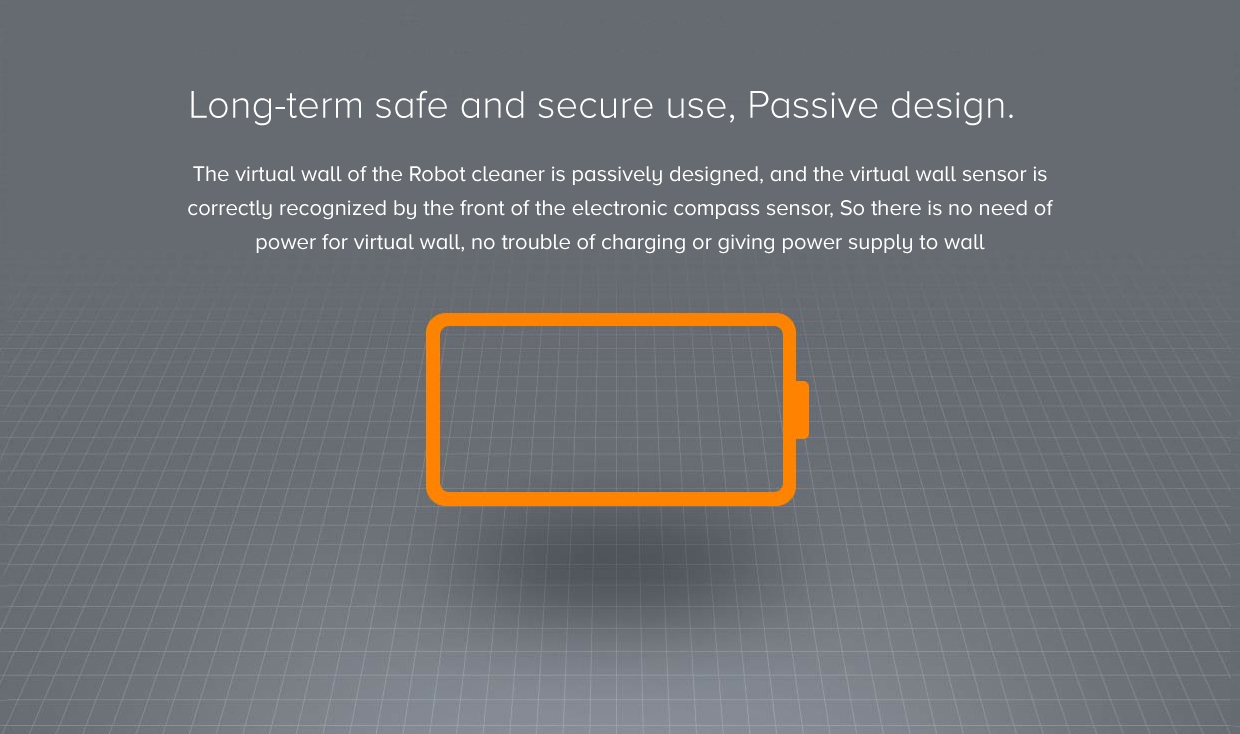 Long-term safe and secure use, Passive design.

The virtual wall of the Robot cleaner is passively designed, and the virtual wall sensor is correctly recognized by the front of the electronic compass sensor, So there is no need of power for virtual wall, no trouble of charging or giving power supply to wall